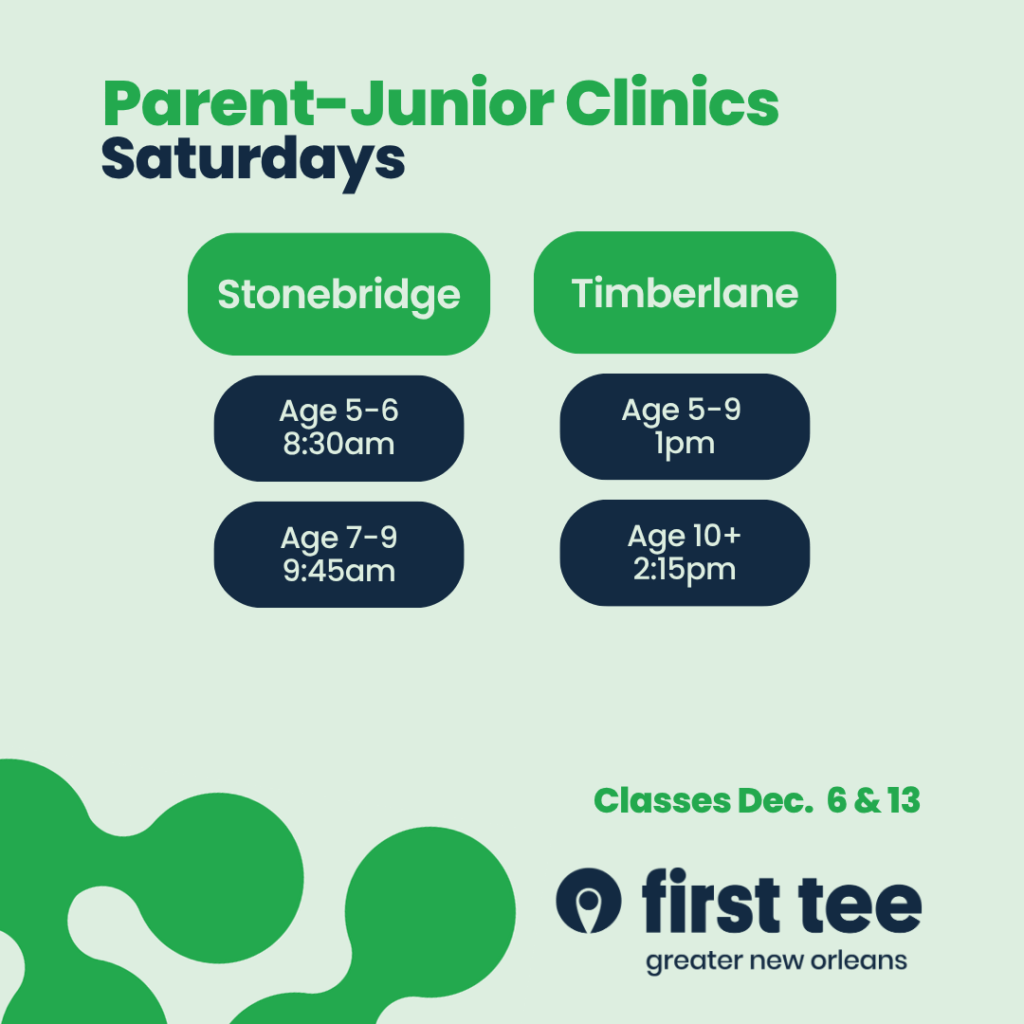 Parent-Junior Clinics
Saturdays

Stonebridge

Age 5-6
8:30am

Age 7-9
9:45am

Timberlane

Age 5-9
1pm

Age 10+
2:15pm

Classes Dec. 6 & 13

first tee
greater new orleans